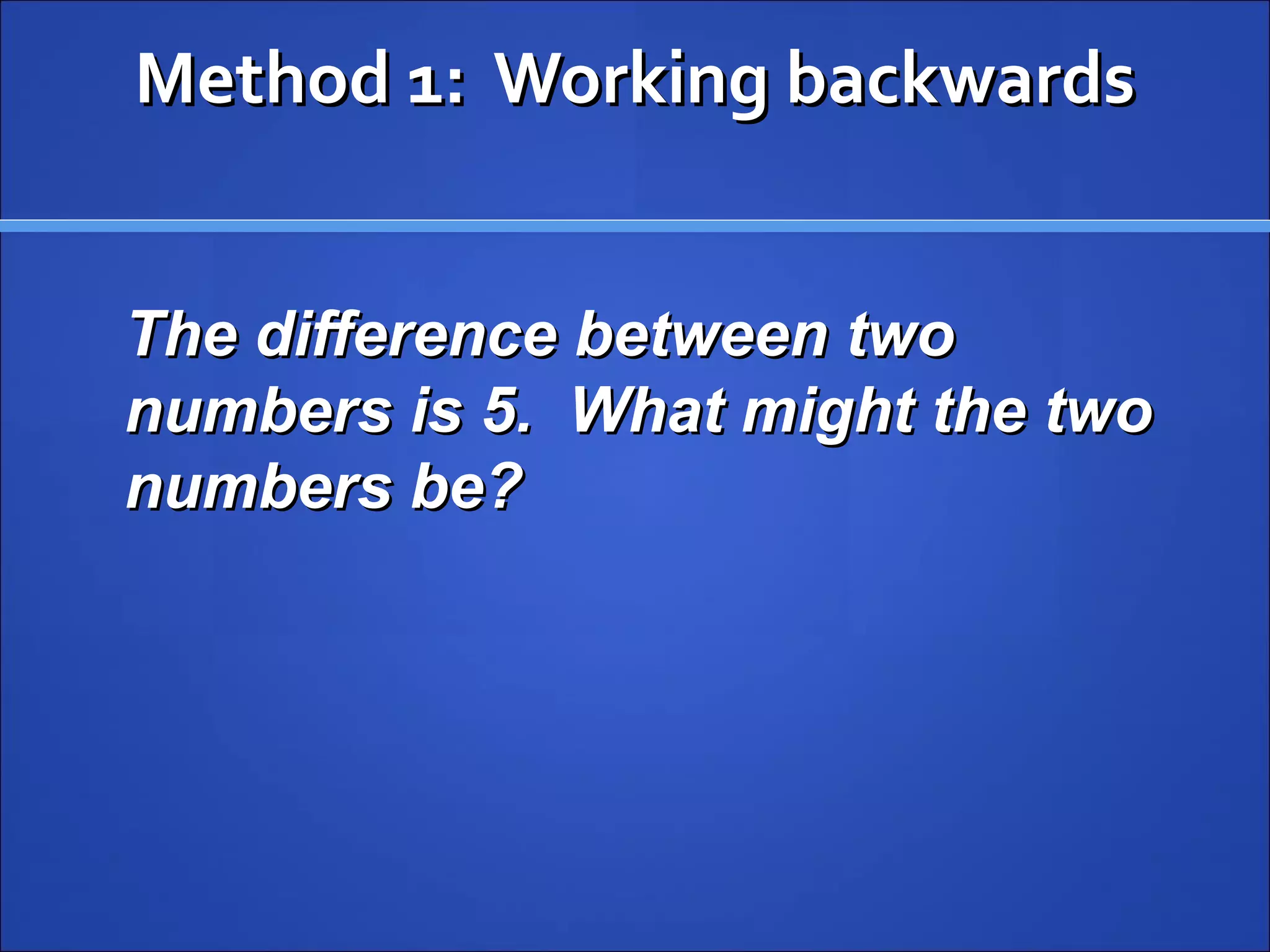 Method 1: Working backwards

The difference between two numbers is 5. What might the two numbers be?